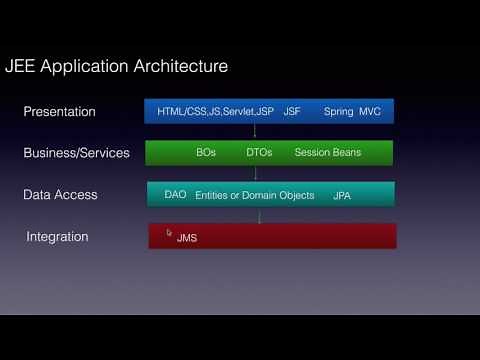 JEE Application Architecture

Presentation
HTML/CSS,JS,Servlet,JSP JSF Spring MVC

Business/Services
BOs DTOs Session Beans

Data Access
DAO Entities or Domain Objects JPA

Integration
JMS